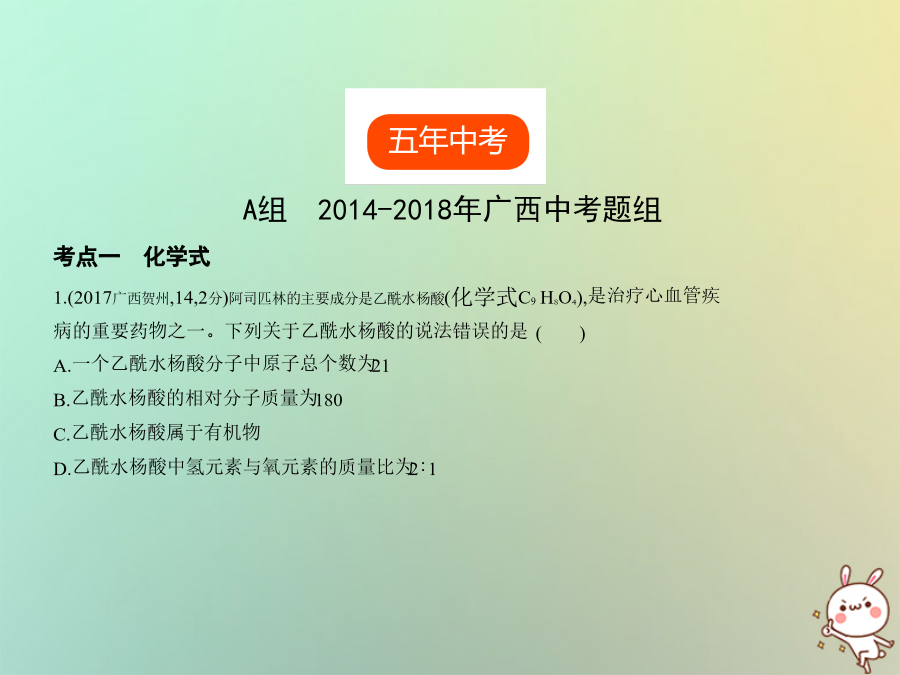 五年中考

A组 2014-2018年广西中考题组

考点一 化学式

1.(2017广西贺州,14,2分)阿司匹林的主要成分是乙酰水杨酸(化学式$C_9H_8O_4$),是治疗心血管疾病的重要药物之一。下列关于乙酰水杨酸的说法错误的是 ( )

A.一个乙酰水杨酸分子中原子总个数为21

B.乙酰水杨酸的相对分子质量为180

C.乙酰水杨酸属于有机物

D.乙酰水杨酸中氢元素与氧元素的质量比为2∶1